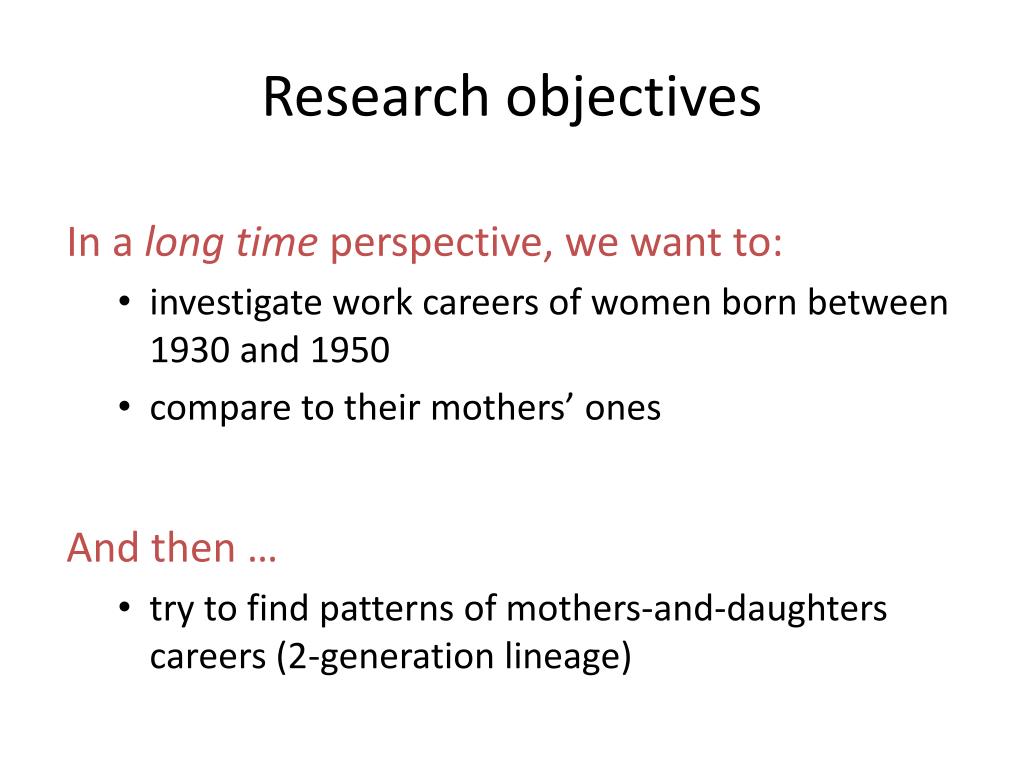 Research objectives

In a long time perspective, we want to:

• investigate work careers of women born between 1930 and 1950
• compare to their mothers' ones

And then …

• try to find patterns of mothers-and-daughters careers (2-generation lineage)